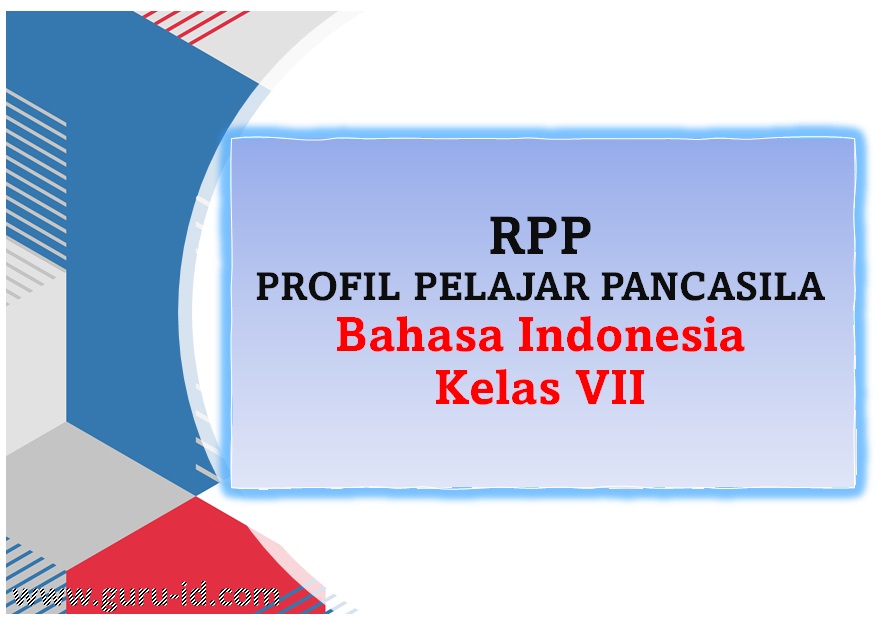 RPP
PROFIL PELAJAR PANCASILA
Bahasa Indonesia
Kelas VII

www.guru-id.com